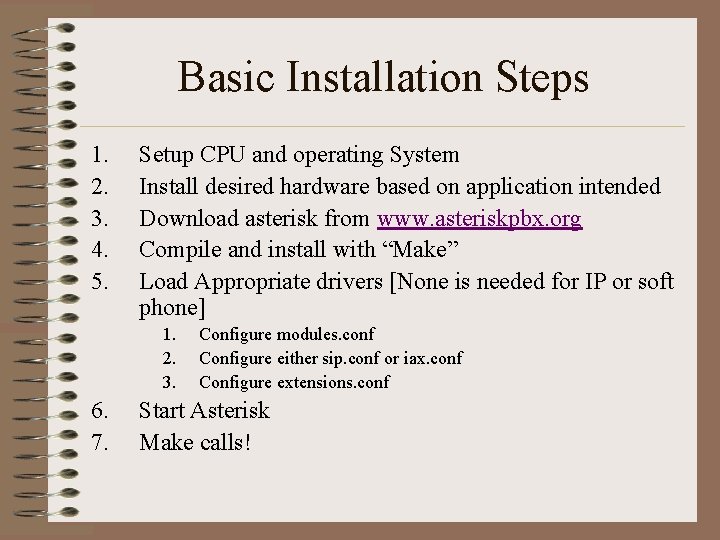 Basic Installation Steps

1. Setup CPU and operating System
2. Install desired hardware based on application intended
3. Download asterisk from www.asteriskpbx.org
4. Compile and install with “Make”
5. Load Appropriate drivers [None is needed for IP or soft phone]
   1. Configure modules.conf
   2. Configure either sip.conf or iax.conf
   3. Configure extensions.conf
6. Start Asterisk
7. Make calls!